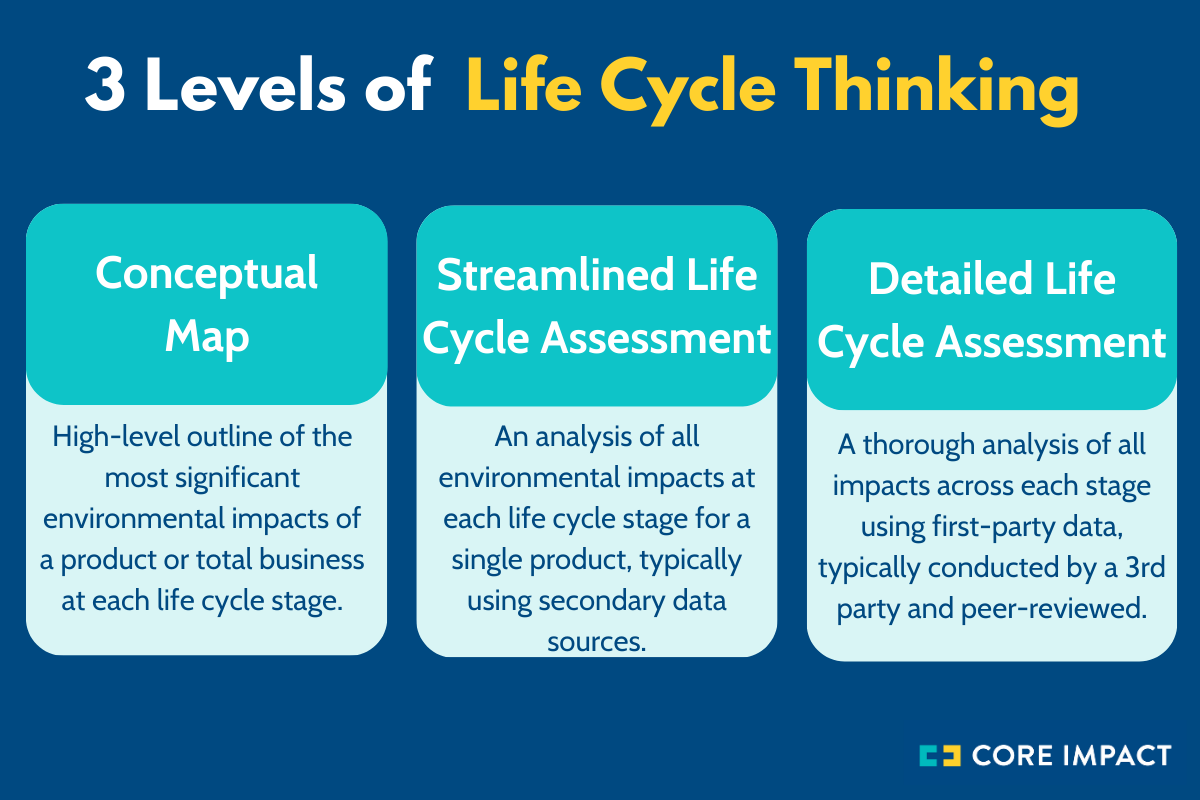 3 Levels of Life Cycle Thinking

Conceptual Map

High-level outline of the most significant environmental impacts of a product or total business at each life cycle stage.

Streamlined Life Cycle Assessment

An analysis of all environmental impacts at each life cycle stage for a single product, typically using secondary data sources.

Detailed Life Cycle Assessment

A thorough analysis of all impacts across each stage using first-party data, typically conducted by a 3rd party and peer-reviewed.

CORE IMPACT